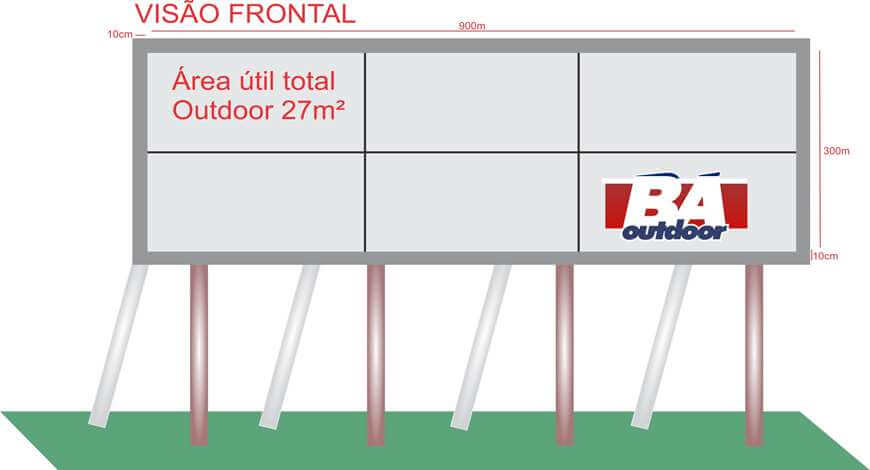 VISÃO FRONTAL

10cm

900m

Área útil total Outdoor 27m²

300m

BA outdoor

10cm